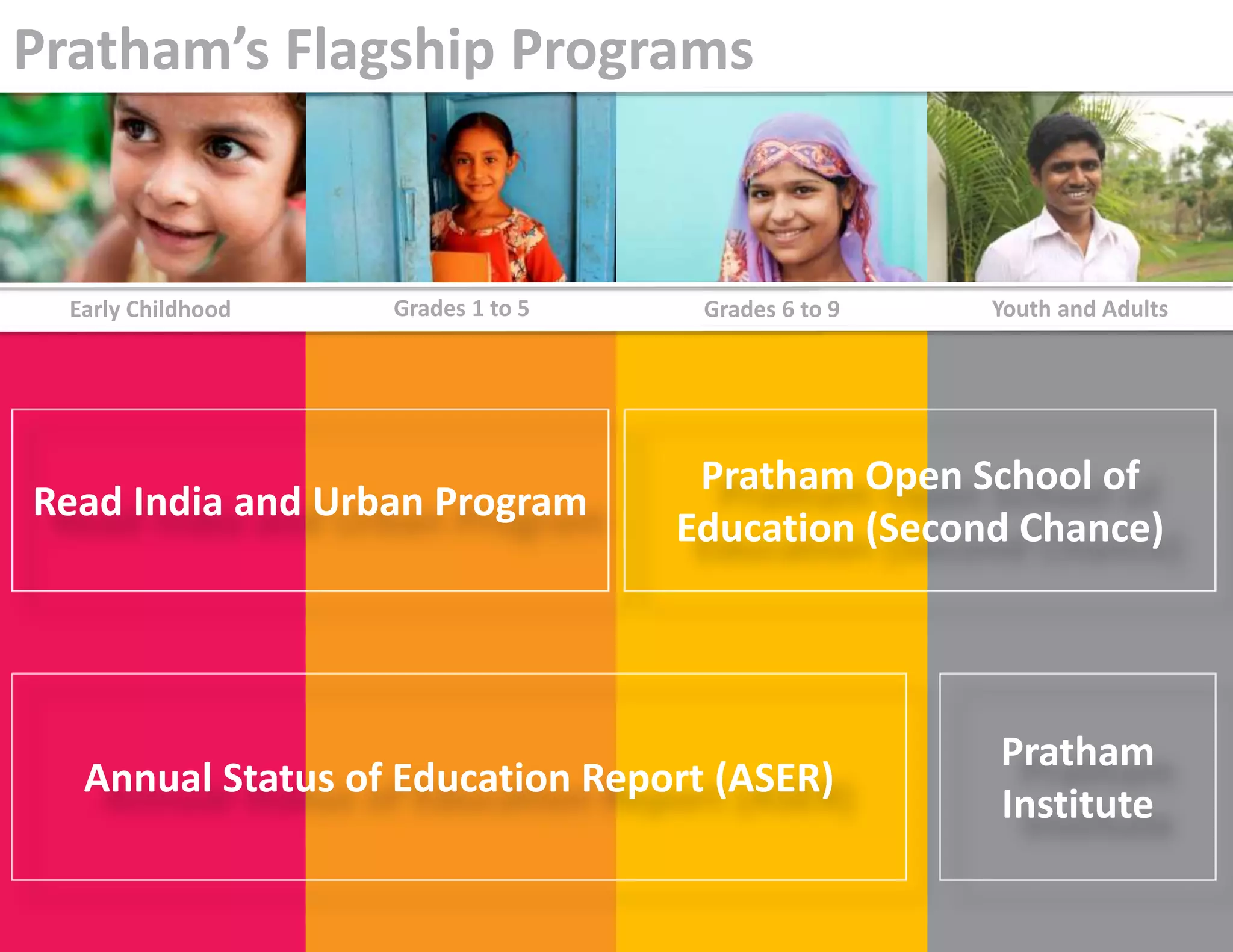 Pratham's Flagship Programs

Early Childhood

Grades 1 to 5

Grades 6 to 9

Youth and Adults

Read India and Urban Program

Pratham Open School of Education (Second Chance)

Annual Status of Education Report (ASER)

Pratham Institute